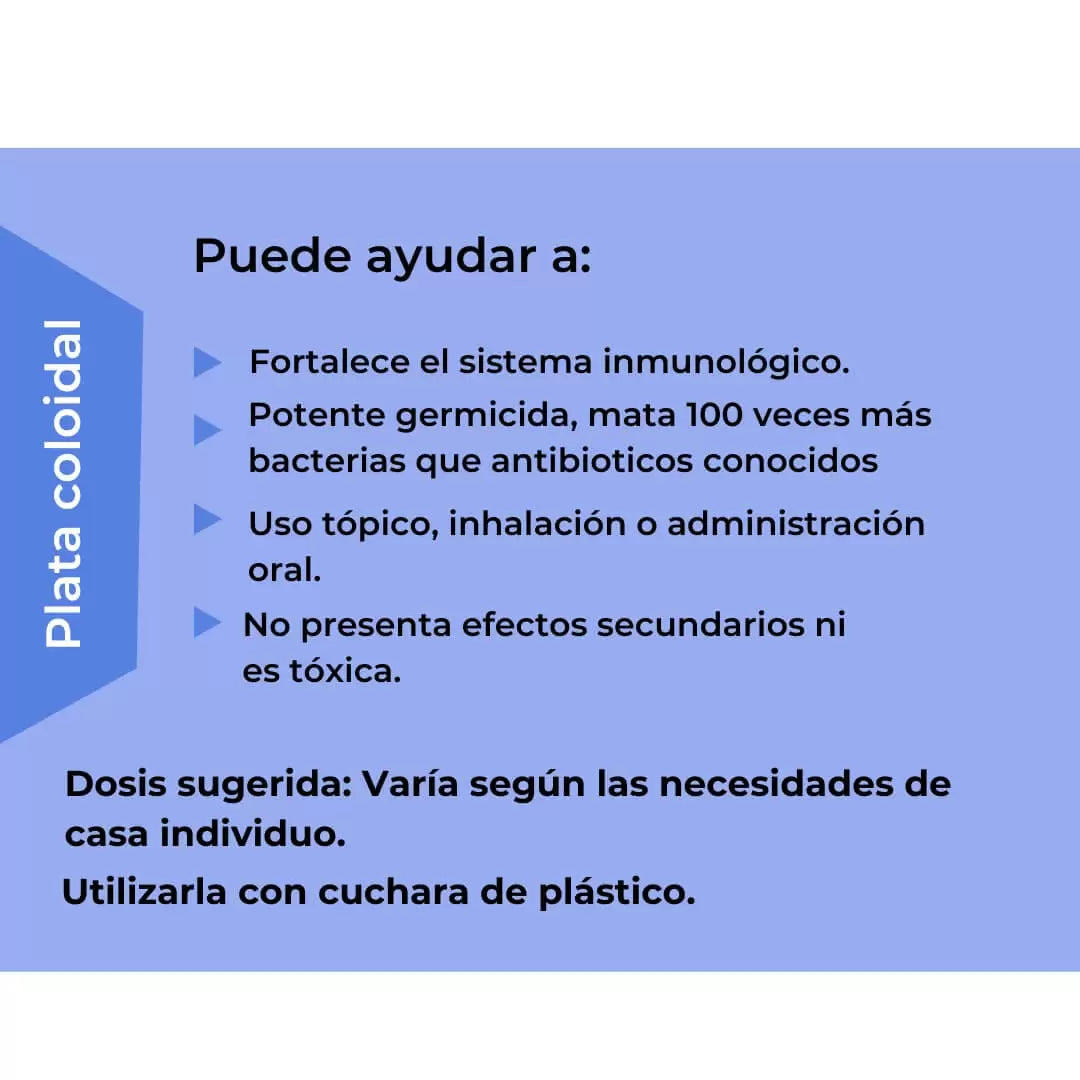 Plata coloidal

Puede ayudar a:

Fortalece el sistema inmunológico.

Potente germicida, mata 100 veces más bacterias que antibioticos conocidos

Uso tópico, inhalación o administración oral.

No presenta efectos secundarios ni es tóxica.

Dosis sugerida: Varía según las necesidades de casa individuo.

Utilizarla con cuchara de plástico.